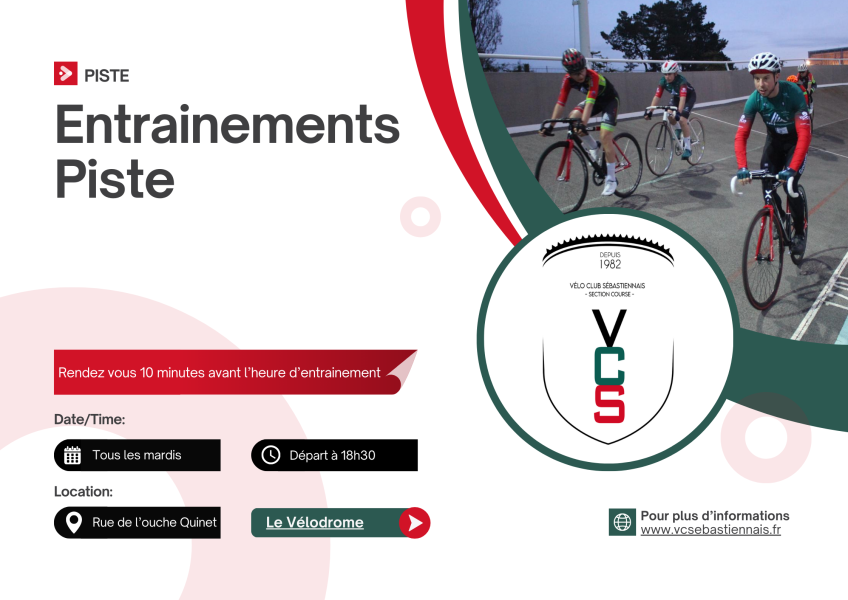 PISTE

Entrainements Piste

DEPUIS 1982

VÉLO CLUB SÉBASTIENNAIS
- SECTION COURSE -

VCS

Rendez vous 10 minutes avant l'heure d'entrainement

Date/Time:

Tous les mardis

Départ à 18h30

Location:

Rue de l'ouche Quinet

Le Vélodrome

Pour plus d'informations
www.vcsebastiennais.fr